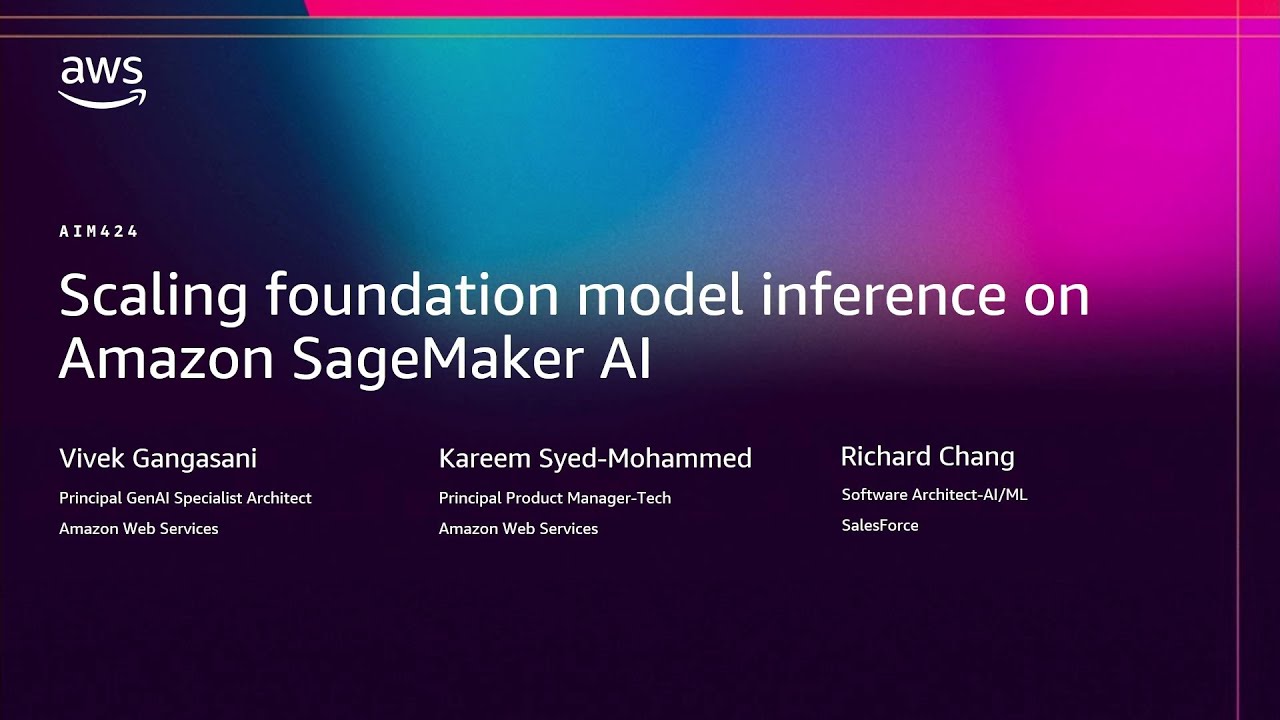 aws

AIM424

Scaling foundation model inference on Amazon SageMaker AI

Vivek Gangasani
Principal GenAI Specialist Architect
Amazon Web Services

Kareem Syed-Mohammed
Principal Product Manager-Tech
Amazon Web Services

Richard Chang
Software Architect-AI/ML
SalesForce